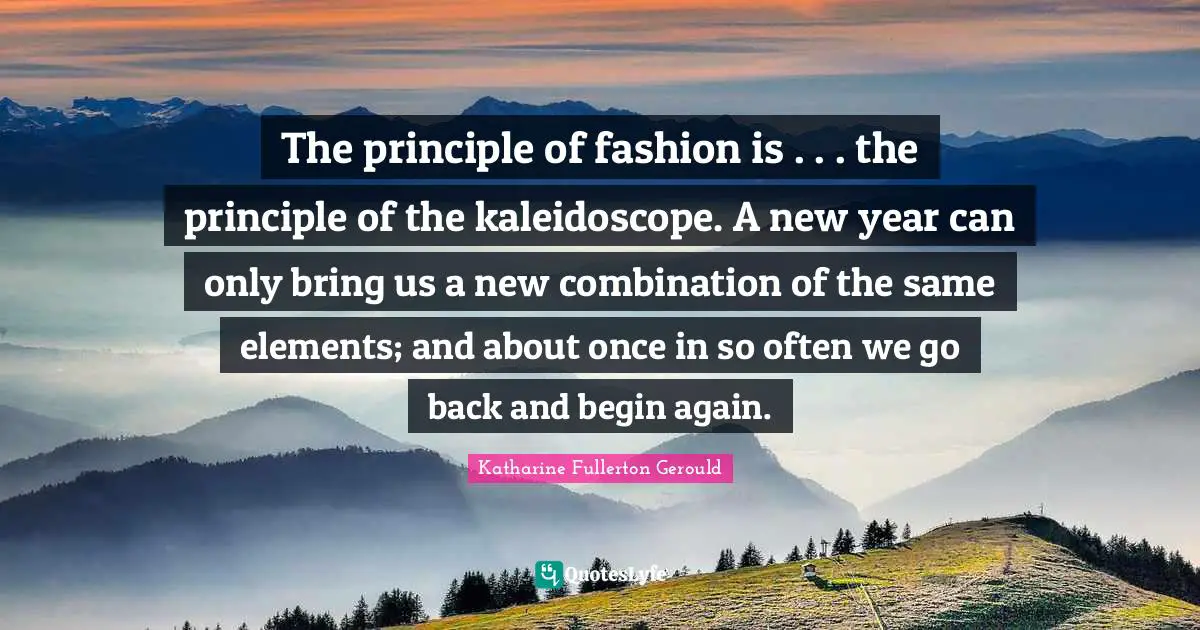 The principle of fashion is . . . the principle of the kaleidoscope. A new year can only bring us a new combination of the same elements; and about once in so often we go back and begin again.

Katharine Fullerton Gerould

QuotesLyfe